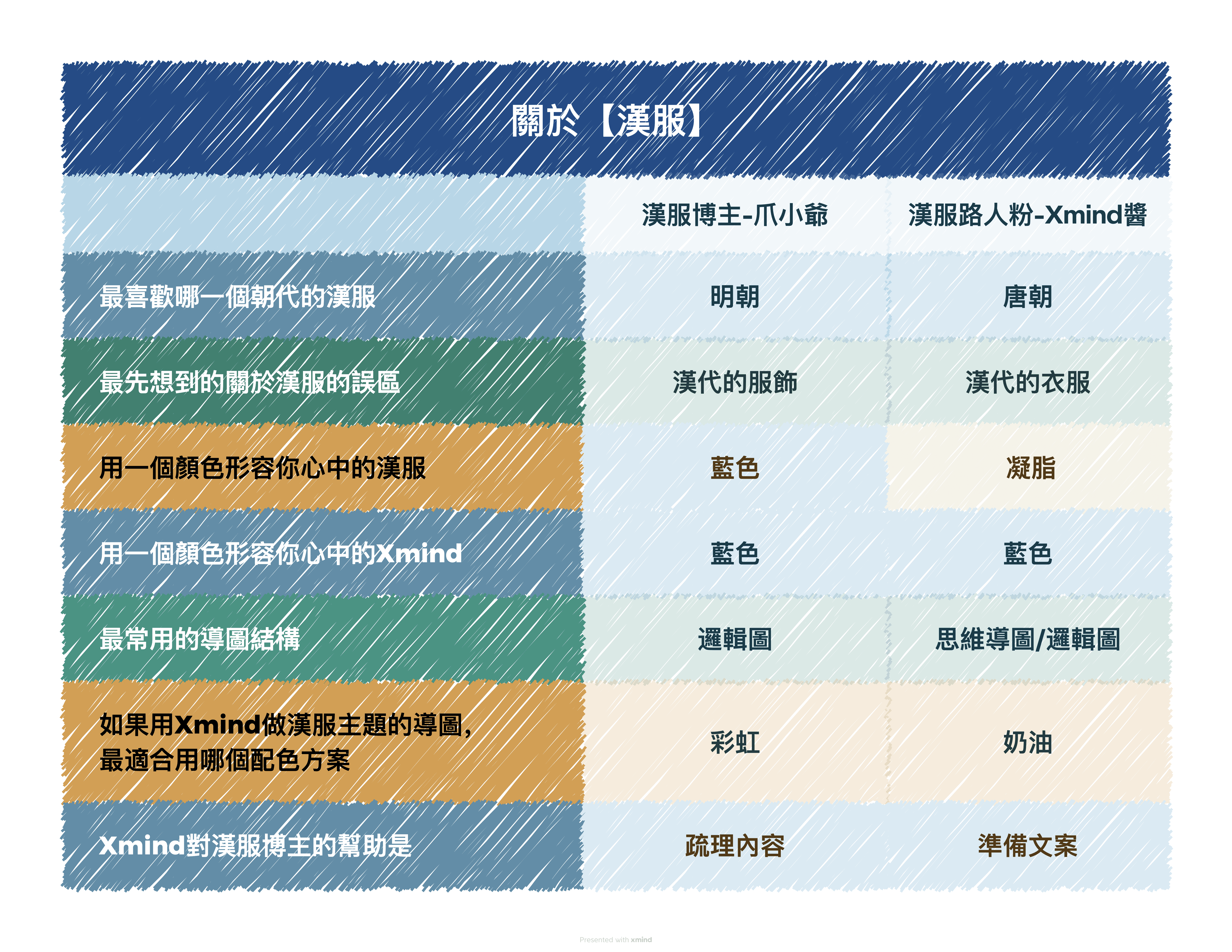 關於【漢服】

| | 漢服博主-爪小爺 | 漢服路人粉-Xmind醬 |
|---|---|---|
| 最喜歡哪一個朝代的漢服 | 明朝 | 唐朝 |
| 最先想到的關於漢服的誤區 | 漢代的服飾 | 漢代的衣服 |
| 用一個顏色形容你心中的漢服 | 藍色 | 凝脂 |
| 用一個顏色形容你心中的Xmind | 藍色 | 藍色 |
| 最常用的導圖結構 | 邏輯圖 | 思維導圖/邏輯圖 |
| 如果用Xmind做漢服主題的導圖，最適合用哪個配色方案 | 彩虹 | 奶油 |
| Xmind對漢服博主的幫助是 | 疏理內容 | 準備文案 |

Presented with xmind